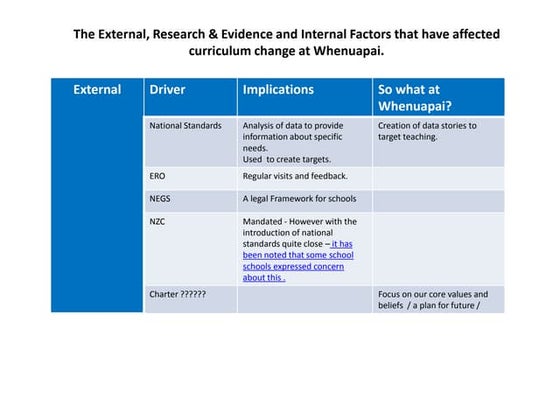 The External, Research & Evidence and Internal Factors that have affected curriculum change at Whenuapai.

| External | Driver | Implications | So what at Whenuapai? |
|---|---|---|---|
| | National Standards | Analysis of data to provide information about specific needs. Used to create targets. | Creation of data stories to target teaching. |
| | ERO | Regular visits and feedback. | |
| | NEGS | A legal Framework for schools | |
| | NZC | Mandated - However with the introduction of national standards quite close – it has been noted that some school schools expressed concern about this . | |
| | Charter ?????? | | Focus on our core values and beliefs / a plan for future / |